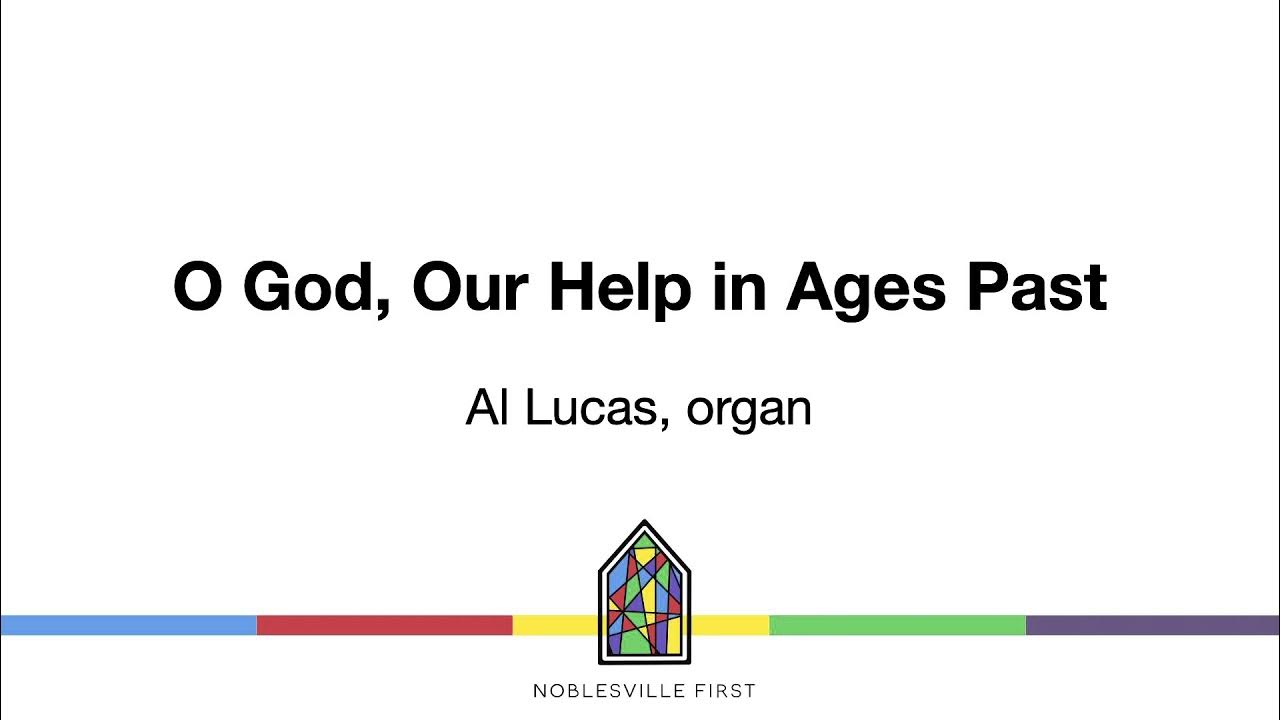 O God, Our Help in Ages Past

Al Lucas, organ

NOBLESVILLE FIRST